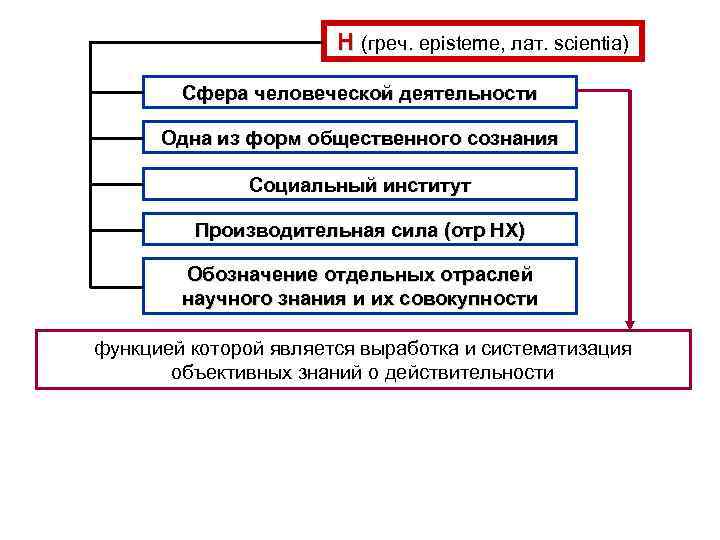 Н (греч. episteme, лат. scientia)

Сфера человеческой деятельности

Одна из форм общественного сознания

Социальный институт

Производительная сила (отр НХ)

Обозначение отдельных отраслей научного знания и их совокупности

функцией которой является выработка и систематизация объективных знаний о действительности